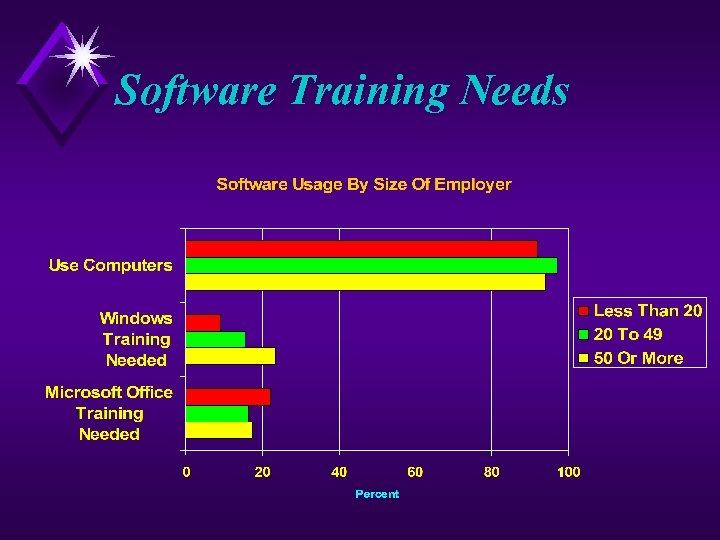 Software Training Needs

Software Usage By Size Of Employer

Use Computers

Windows Training Needed

Microsoft Office Training Needed

Less Than 20
20 To 49
50 Or More

0
20
40
60
80
100

Percent